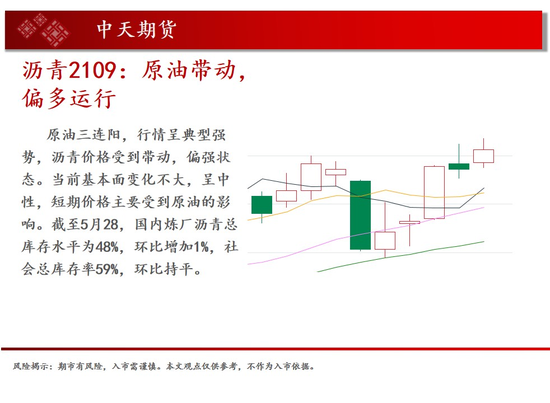 中天期货

沥青2109：原油带动，偏多运行

原油三连阳，行情呈典型强势，沥青价格受到带动，偏强状态。当前基本面变化不大，呈中性，短期价格主要受到原油的影响。截至5月28，国内炼厂沥青总库存水平为48%，环比增加1%，社会总库存率59%，环比持平。

风险揭示：期市有风险，入市需谨慎。本文观点仅供参考，不作为入市依据。